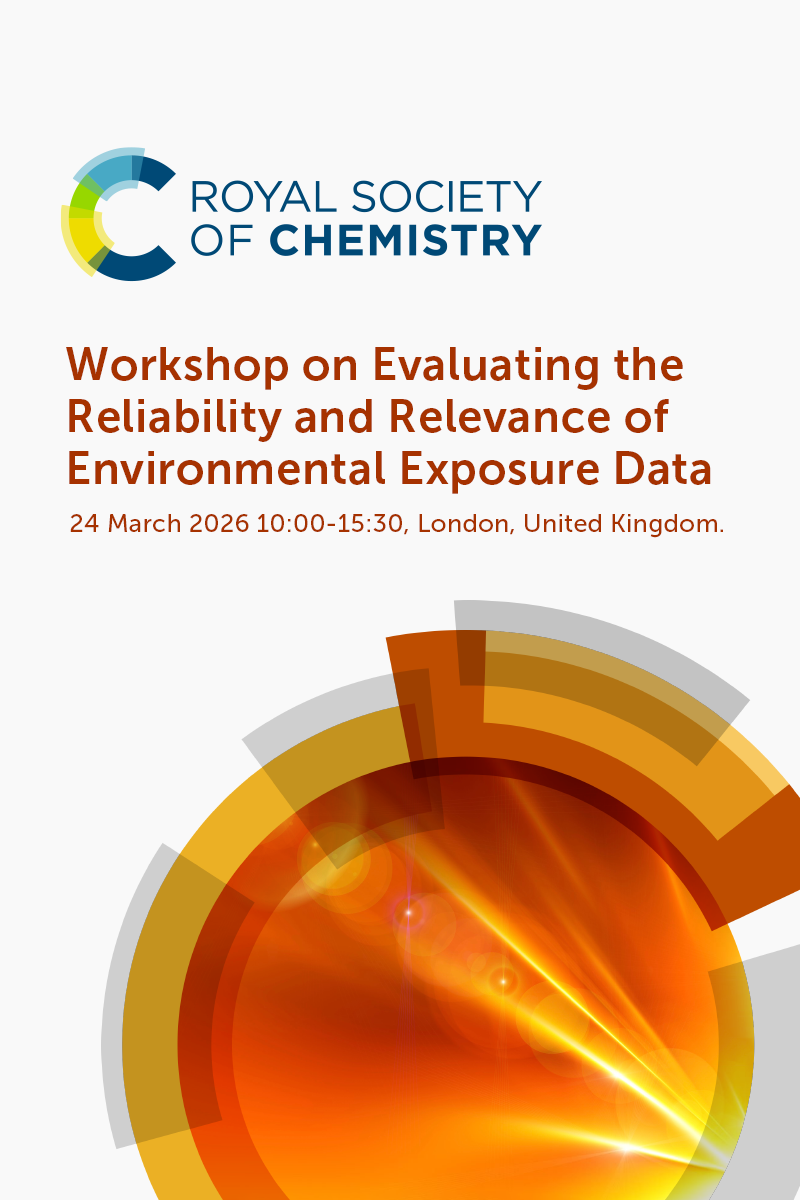 ROYAL SOCIETY OF CHEMISTRY

Workshop on Evaluating the Reliability and Relevance of Environmental Exposure Data

24 March 2026 10:00-15:30, London, United Kingdom.